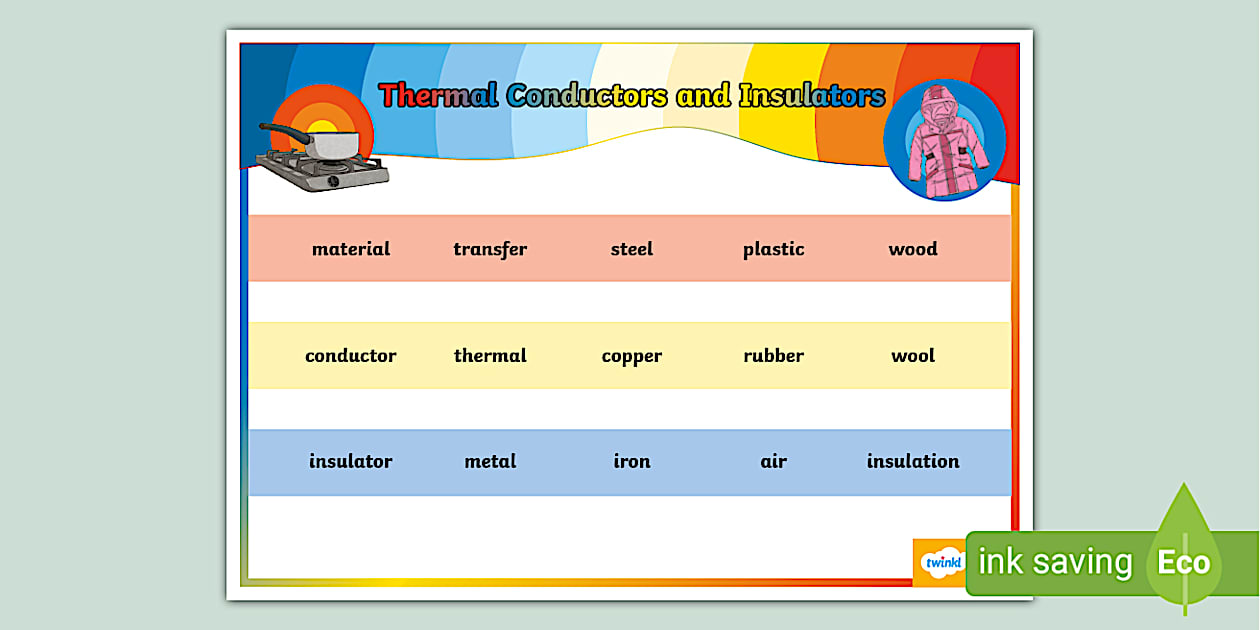 Thermal Conductors and Insulators

| material | transfer | steel | plastic | wood |
|---|---|---|---|---|
| conductor | thermal | copper | rubber | wool |
| insulator | metal | iron | air | insulation |

twinkl

ink saving Eco